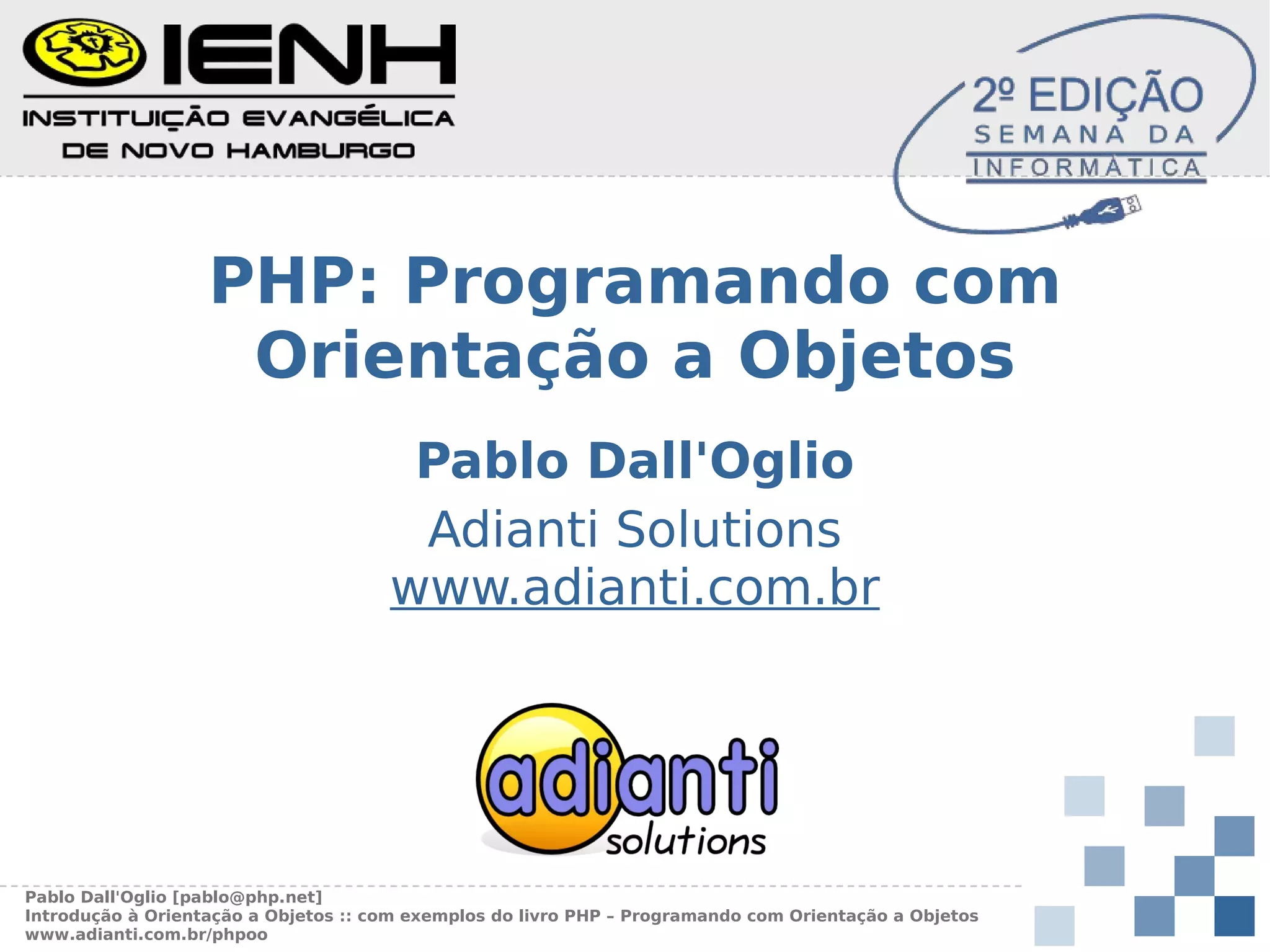 IENH
INSTITUIÇÃO EVANGÉLICA DE NOVO HAMBURGO

2º EDIÇÃO
SEMANA DA
INFORMÁTICA

PHP: Programando com Orientação a Objetos

Pablo Dall'Oglio

Adianti Solutions
www.adianti.com.br

adianti
solutions

Pablo Dall'Oglio [pablo@php.net]
Introdução à Orientação a Objetos :: com exemplos do livro PHP – Programando com Orientação a Objetos
www.adianti.com.br/phpoo